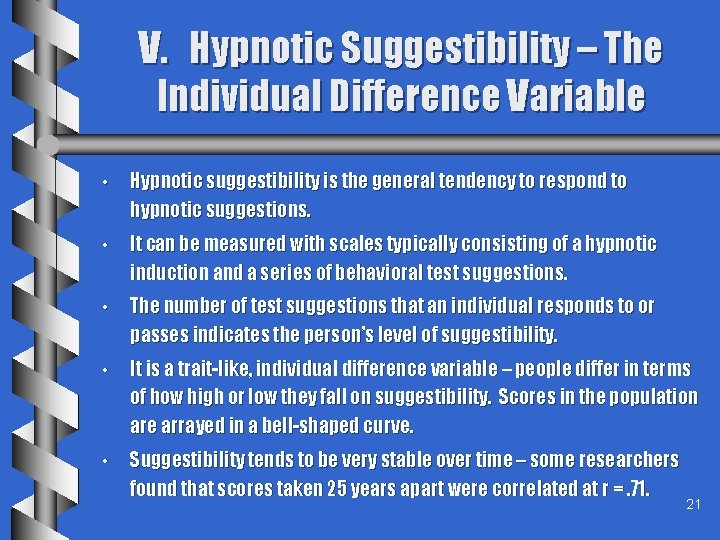 V. Hypnotic Suggestibility – The Individual Difference Variable

• Hypnotic suggestibility is the general tendency to respond to hypnotic suggestions.

• It can be measured with scales typically consisting of a hypnotic induction and a series of behavioral test suggestions.

• The number of test suggestions that an individual responds to or passes indicates the person's level of suggestibility.

• It is a trait-like, individual difference variable – people differ in terms of how high or low they fall on suggestibility. Scores in the population are arrayed in a bell-shaped curve.

• Suggestibility tends to be very stable over time – some researchers found that scores taken 25 years apart were correlated at r = .71.

21